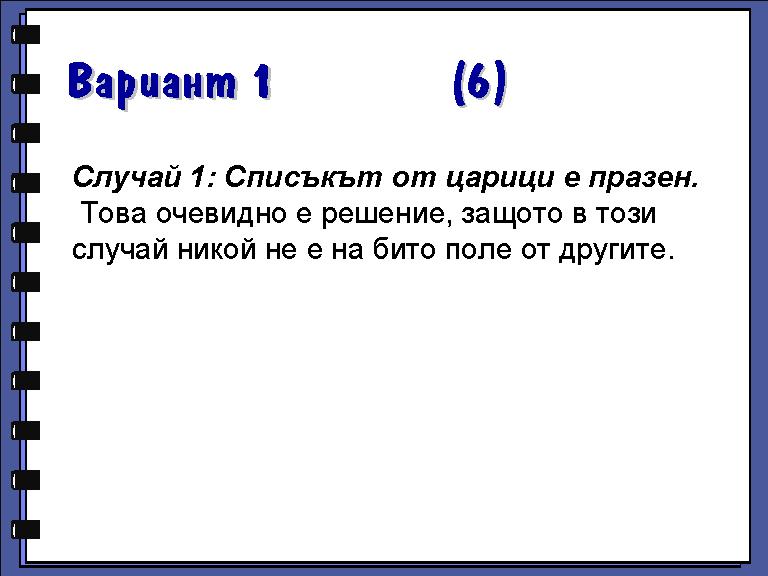 Вариант 1 (6)

Случай 1: Списъкът от царици е празен. Това очевидно е решение, защото в този случай никой не е на бито поле от другите.